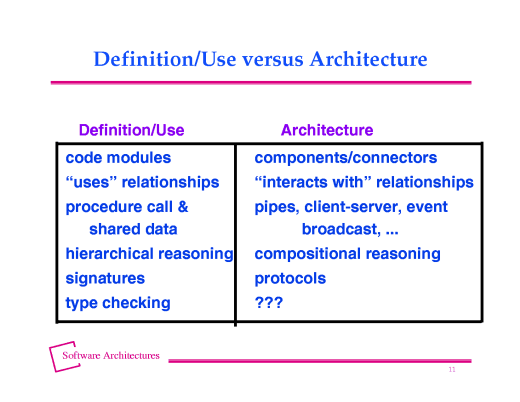 Definition/Use versus Architecture

| Definition/Use | Architecture |
|---|---|
| code modules | components/connectors |
| “uses” relationships | “interacts with” relationships |
| procedure call & shared data | pipes, client-server, event broadcast, ... |
| hierarchical reasoning | compositional reasoning |
| signatures | protocols |
| type checking | ??? |

Software Architectures

11